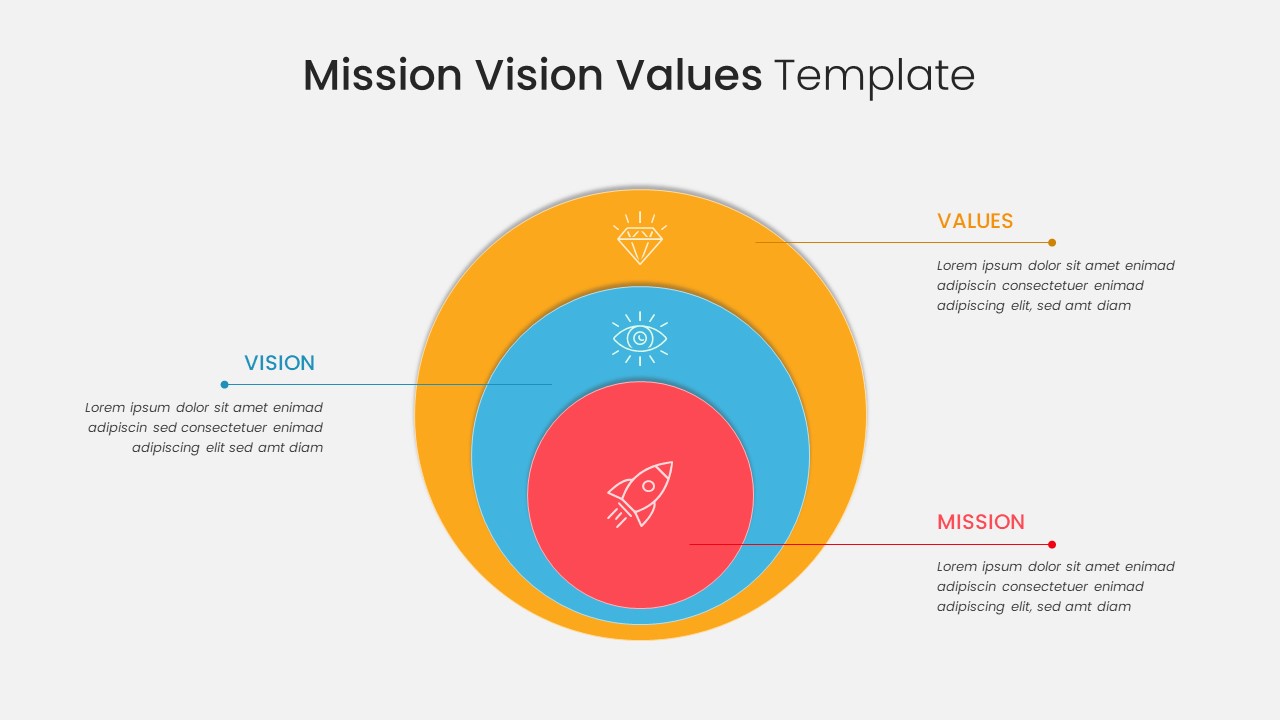 Mission Vision Values Template

VALUES

Lorem ipsum dolor sit amet enimad adipiscin consectetuer enimad adipiscing elit, sed amt diam

VISION

Lorem ipsum dolor sit amet enimad adipiscin sed consectetuer enimad adipiscing elit sed amt diam

MISSION

Lorem ipsum dolor sit amet enimad adipiscin consectetuer enimad adipiscing elit, sed amt diam